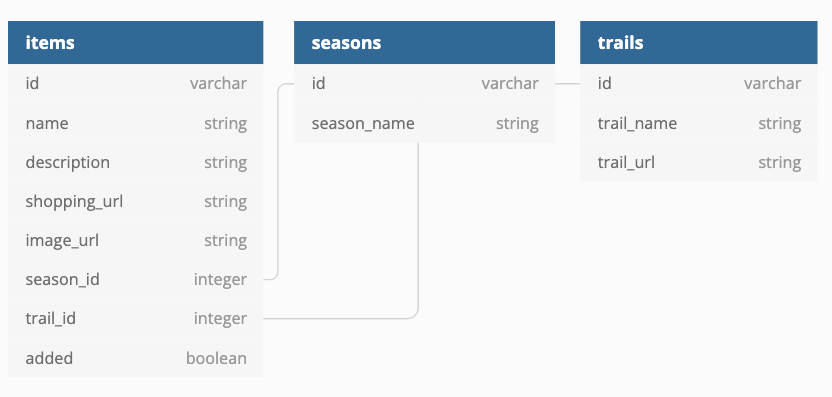 | items | |
|---|---|
| id | varchar |
| name | string |
| description | string |
| shopping_url | string |
| image_url | string |
| season_id | integer |
| trail_id | integer |
| added | boolean |

| seasons | |
|---|---|
| id | varchar |
| season_name | string |

| trails | |
|---|---|
| id | varchar |
| trail_name | string |
| trail_url | string |